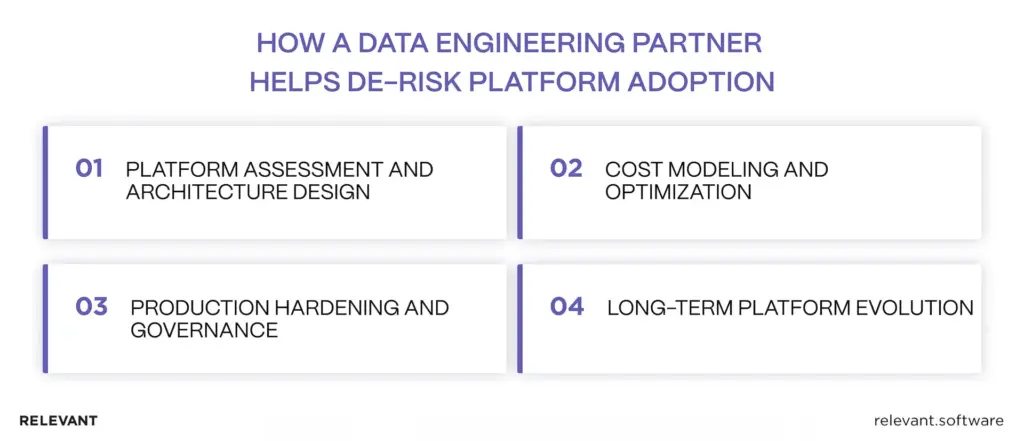 HOW A DATA ENGINEERING PARTNER HELPS DE-RISK PLATFORM ADOPTION

01 PLATFORM ASSESSMENT AND ARCHITECTURE DESIGN

02 COST MODELING AND OPTIMIZATION

03 PRODUCTION HARDENING AND GOVERNANCE

04 LONG-TERM PLATFORM EVOLUTION

RELEVANT

relevant.software